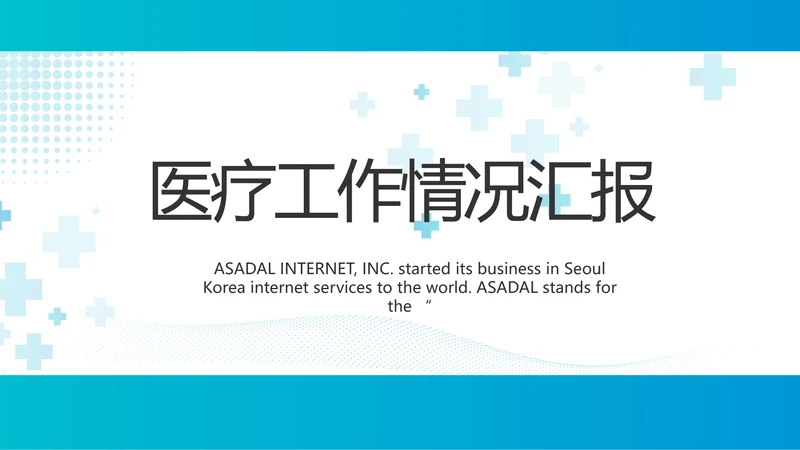 医疗工作情况汇报

ASADAL INTERNET, INC. started its business in Seoul Korea internet services to the world. ASADAL stands for the “